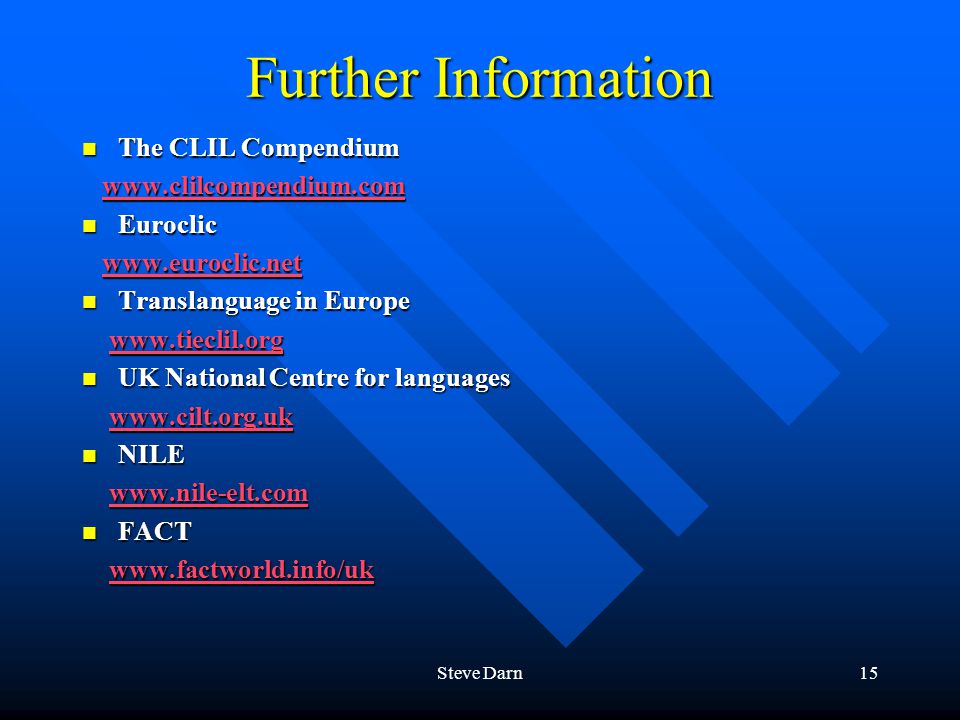 Further Information

- The CLIL Compendium
www.clilcompendium.com
- Euroclic
www.euroclic.net
- Translanguage in Europe
www.tieclil.org
- UK National Centre for languages
www.cilt.org.uk
- NILE
www.nile-elt.com
- FACT
www.factworld.info/uk

Steve Darn

15